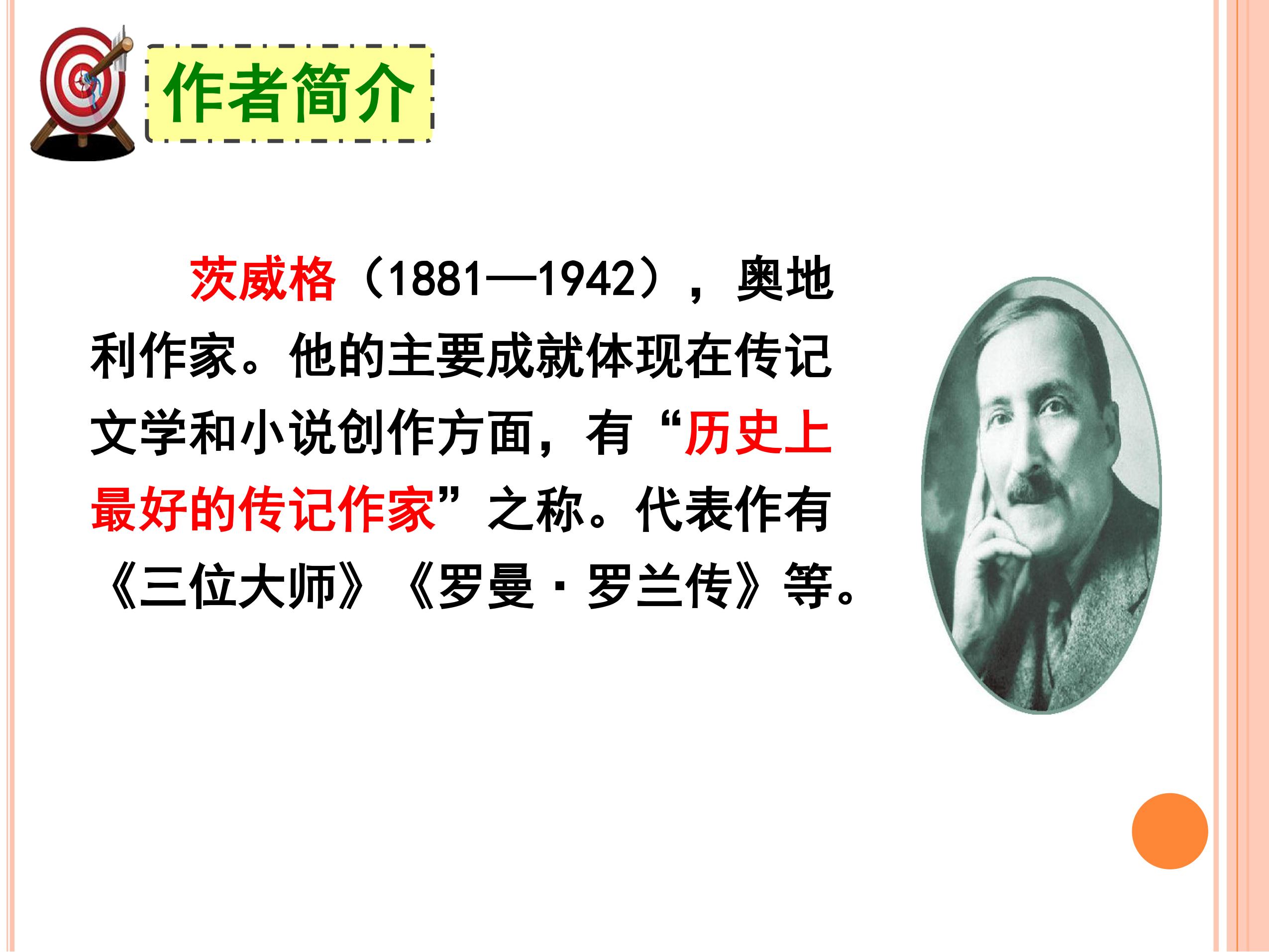 作者简介

茨威格（1881—1942），奥地利作家。他的主要成就体现在传记文学和小说创作方面，有“历史上最好的传记作家”之称。代表作有《三位大师》《罗曼·罗兰传》等。